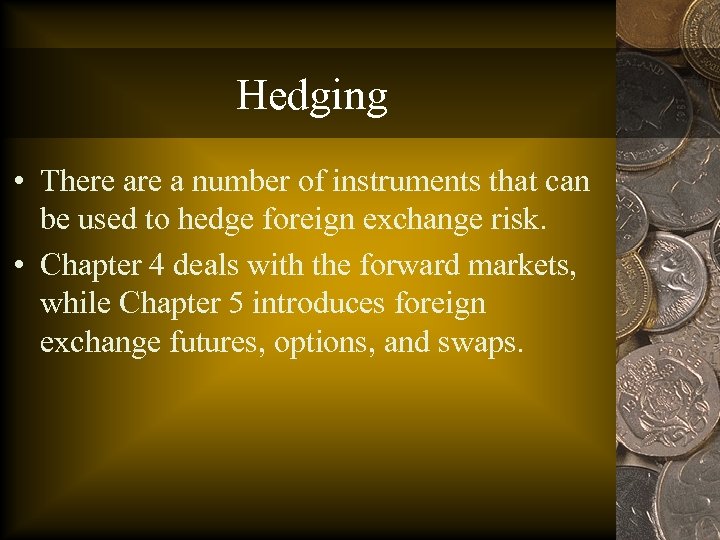 Hedging

• There are a number of instruments that can be used to hedge foreign exchange risk.

• Chapter 4 deals with the forward markets, while Chapter 5 introduces foreign exchange futures, options, and swaps.